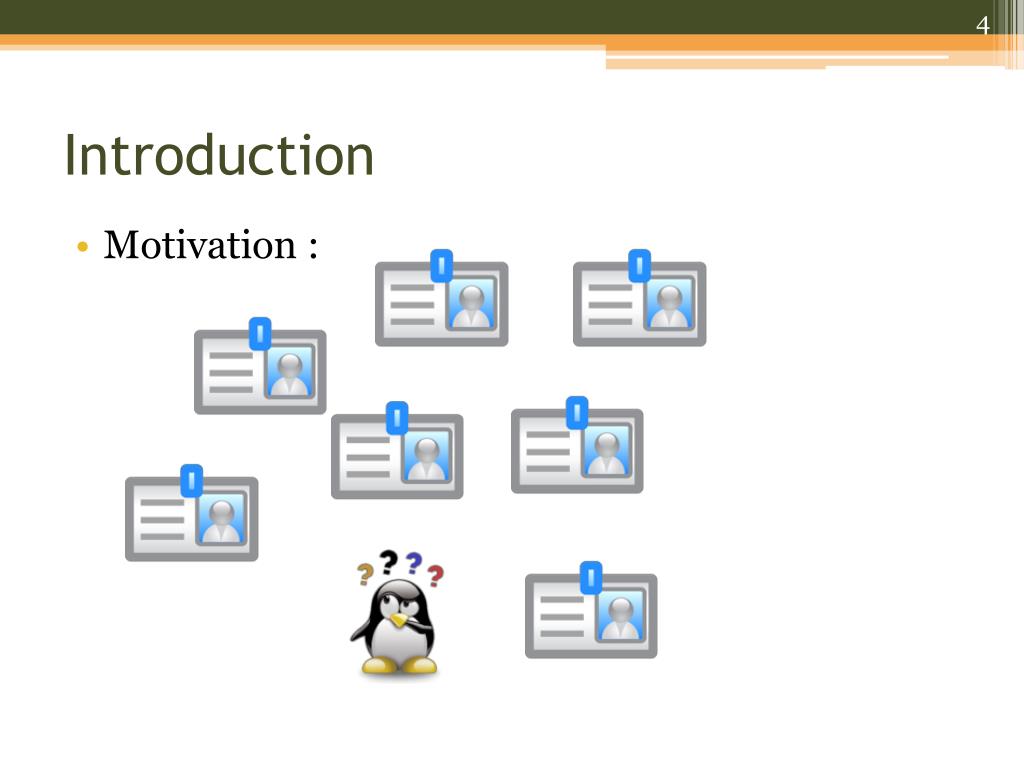 4

Introduction

• Motivation :

? ? ? ?